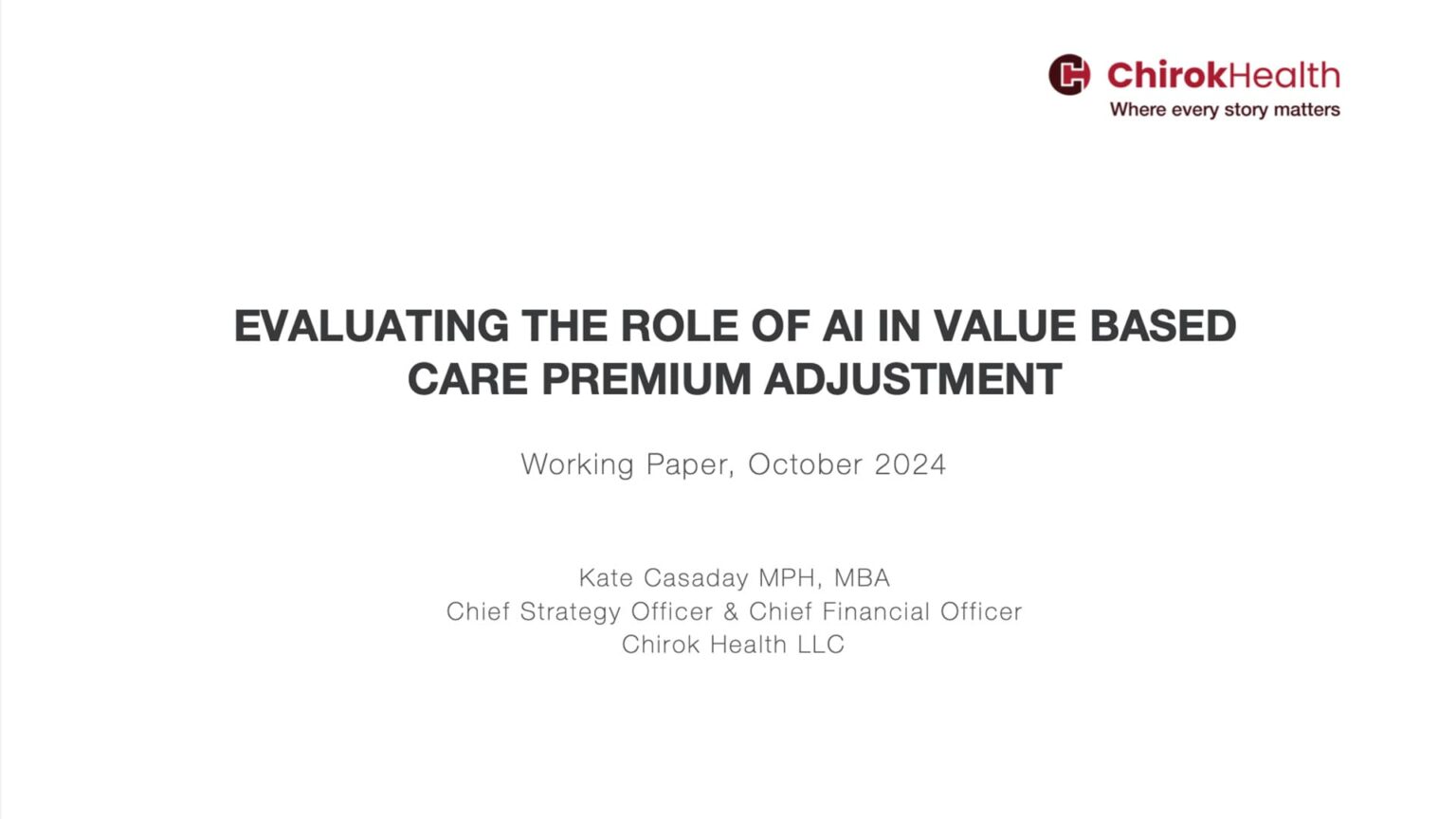 ChirokHealth
Where every story matters

EVALUATING THE ROLE OF AI IN VALUE BASED CARE PREMIUM ADJUSTMENT

Working Paper, October 2024

Kate Casaday MPH, MBA
Chief Strategy Officer & Chief Financial Officer
Chirok Health LLC